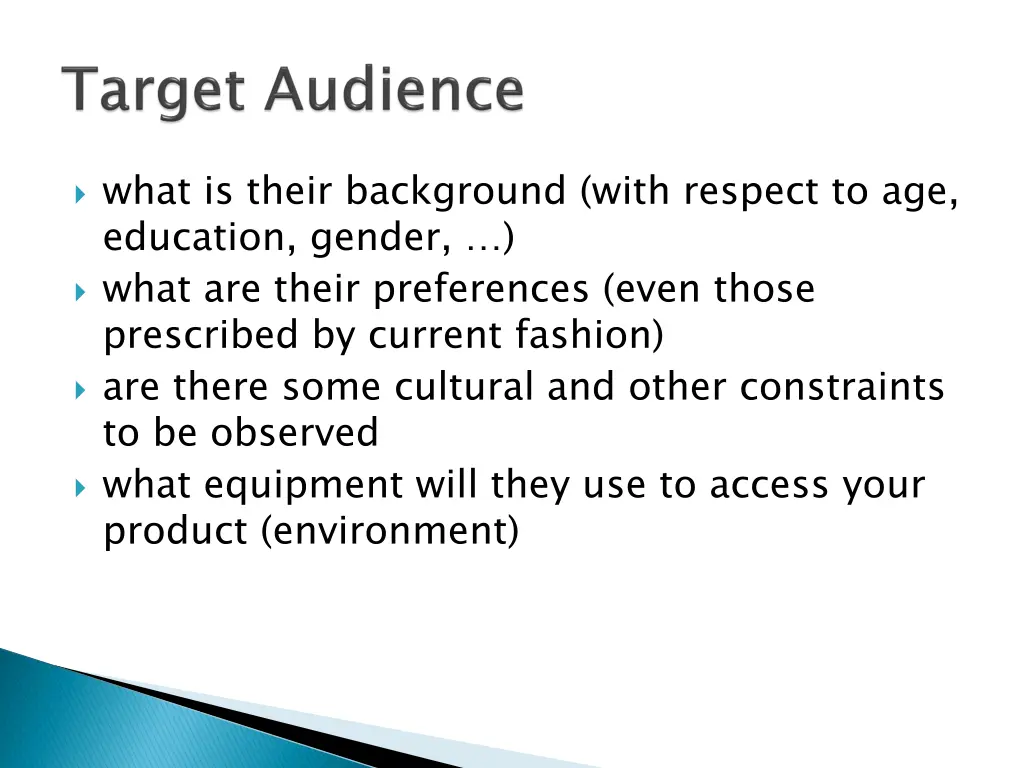 Target Audience

what is their background (with respect to age, education, gender, …)
what are their preferences (even those prescribed by current fashion)
are there some cultural and other constraints to be observed
what equipment will they use to access your product (environment)